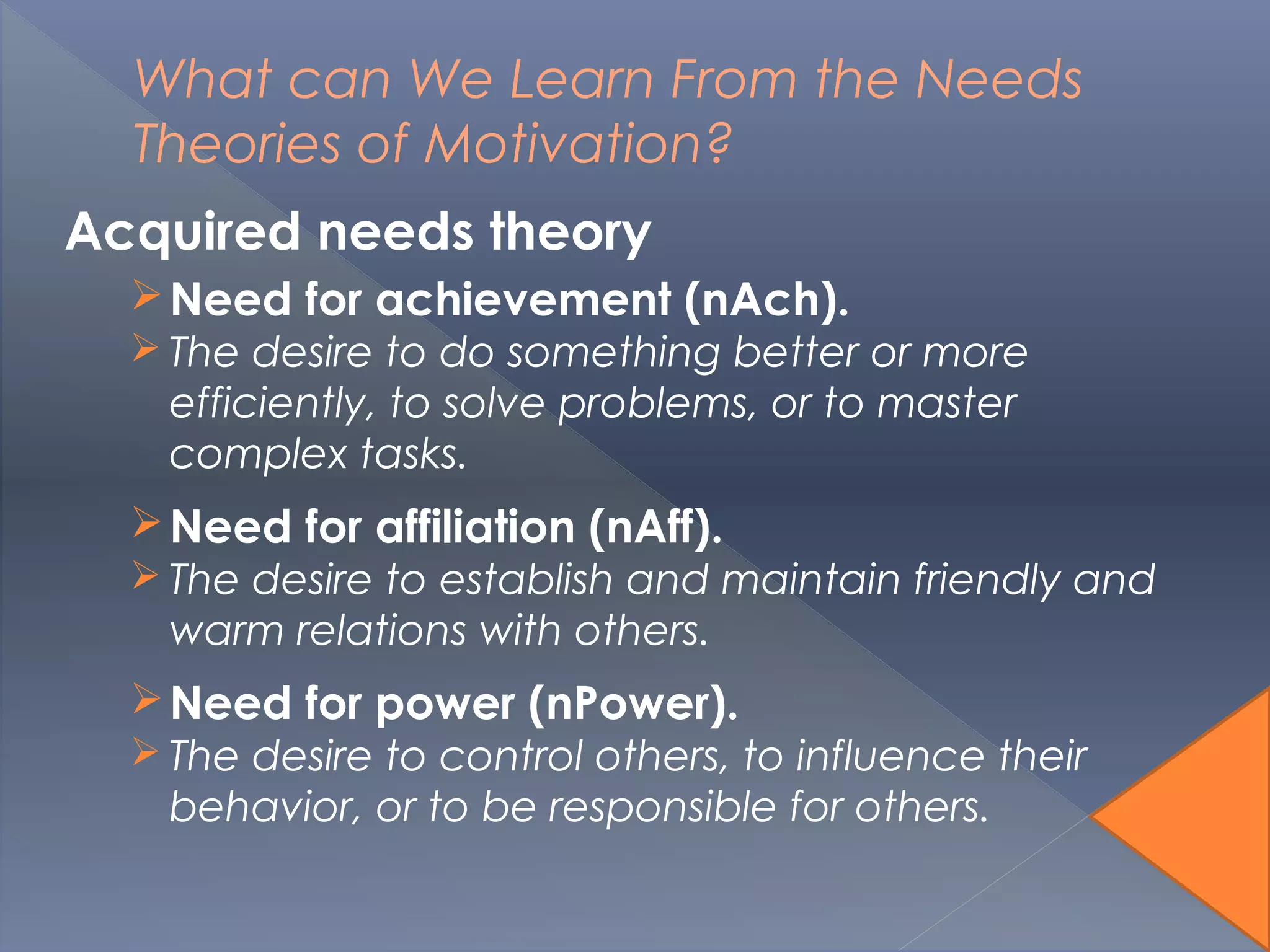 What can We Learn From the Needs Theories of Motivation?

Acquired needs theory

➢ Need for achievement (nAch).

➢ The desire to do something better or more efficiently, to solve problems, or to master complex tasks.

➢ Need for affiliation (nAff).

➢ The desire to establish and maintain friendly and warm relations with others.

➢ Need for power (nPower).

➢ The desire to control others, to influence their behavior, or to be responsible for others.